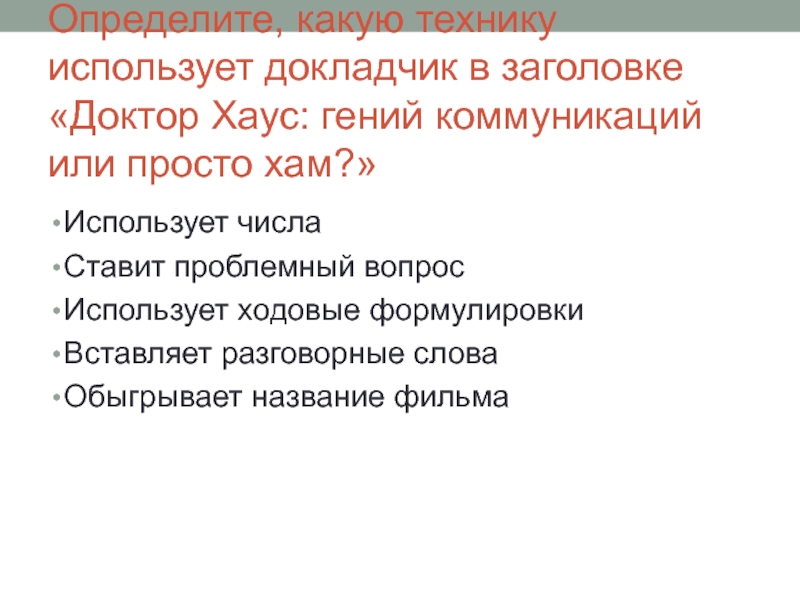 Определите, какую технику использует докладчик в заголовке «Доктор Хаус: гений коммуникаций или просто хам?»

• Использует числа
• Ставит проблемный вопрос
• Использует ходовые формулировки
• Вставляет разговорные слова
• Обыгрывает название фильма